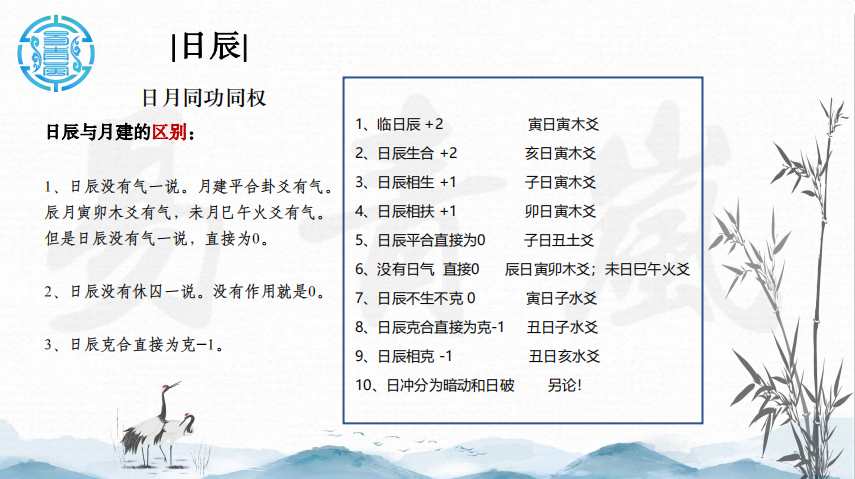 |日辰|

日月同功同权

日辰与月建的区别：

1、日辰没有气一说。月建平合卦爻有气。辰月寅卯木爻有气，未月巳午火爻有气。但是日辰没有气一说，直接为0。

2、日辰没有休囚一说。没有作用就是0。

3、日辰克合直接为克-1。

1、临日辰 +2　寅日寅木爻
2、日辰生合 +2　亥日寅木爻
3、日辰相生 +1　子日寅木爻
4、日辰相扶 +1　卯日寅木爻
5、日辰平合直接为0　子日丑土爻
6、没有日气 直接0　辰日寅卯木爻；未日巳午火爻
7、日辰不生不克 0　寅日子水爻
8、日辰克合直接为克-1　丑日子水爻
9、日辰相克 -1　丑日亥水爻
10、日冲分为暗动和日破　另论！